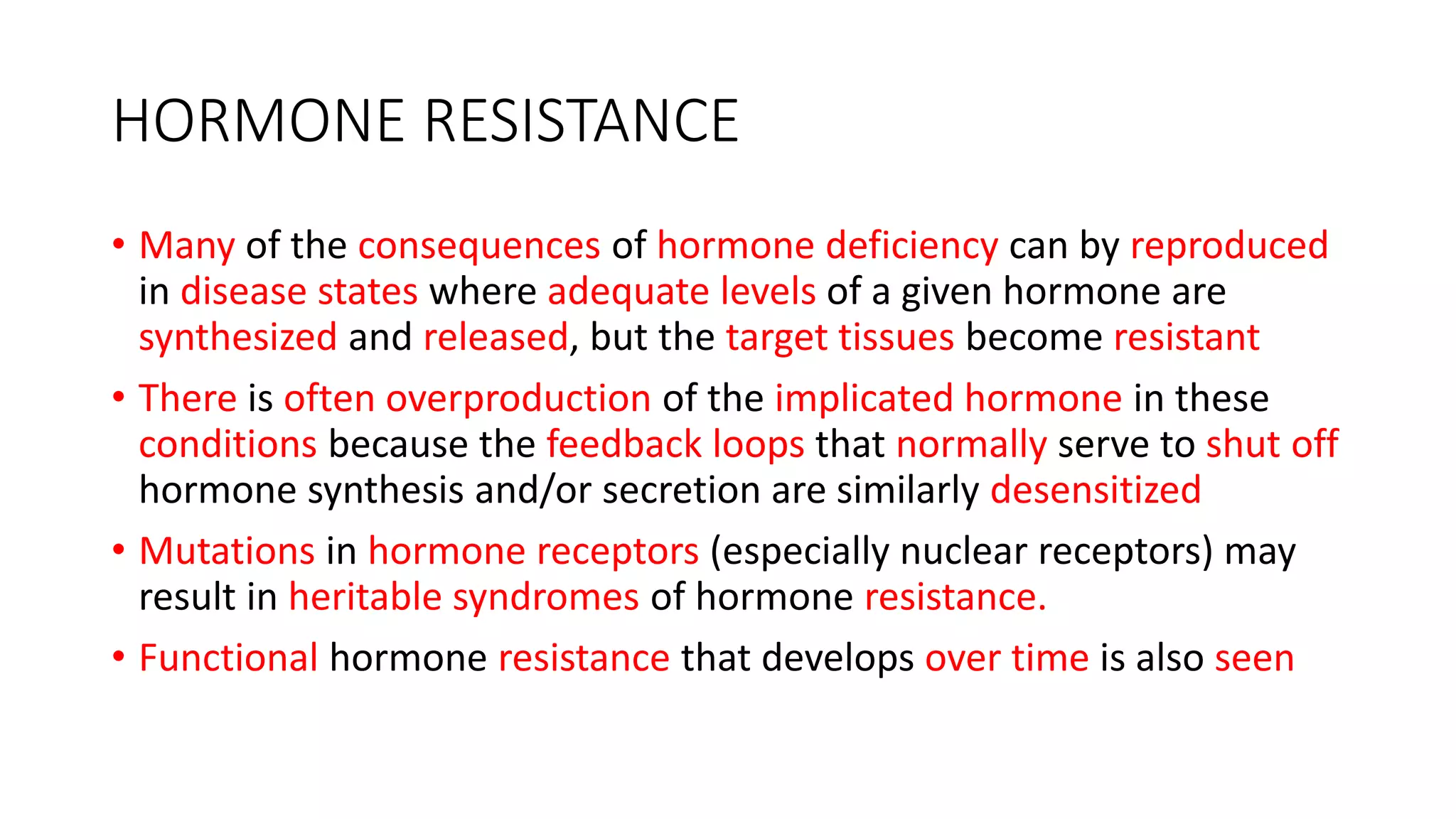 HORMONE RESISTANCE

• Many of the consequences of hormone deficiency can by reproduced in disease states where adequate levels of a given hormone are synthesized and released, but the target tissues become resistant

• There is often overproduction of the implicated hormone in these conditions because the feedback loops that normally serve to shut off hormone synthesis and/or secretion are similarly desensitized

• Mutations in hormone receptors (especially nuclear receptors) may result in heritable syndromes of hormone resistance.

• Functional hormone resistance that develops over time is also seen